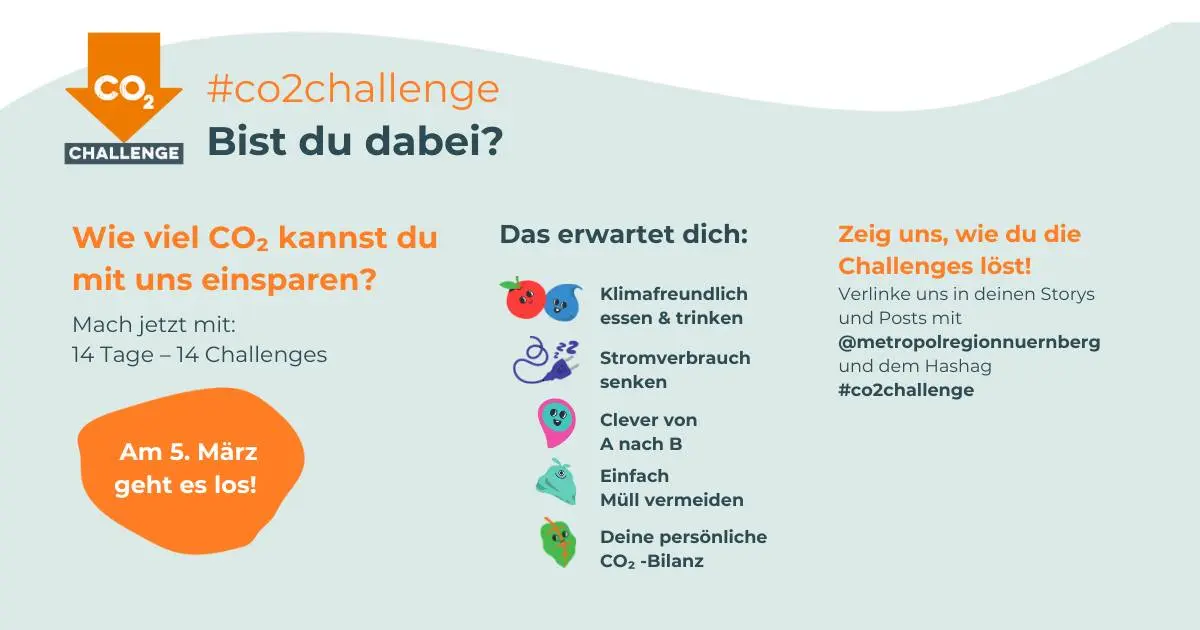 $CO_2$
CHALLENGE

#co2challenge
Bist du dabei?

Wie viel $CO_2$ kannst du mit uns einsparen?

Mach jetzt mit:
14 Tage – 14 Challenges

Am 5. März geht es los!

Das erwartet dich:

Klimafreundlich essen & trinken

Stromverbrauch senken

Clever von A nach B

Einfach Müll vermeiden

Deine persönliche $CO_2$ -Bilanz

Zeig uns, wie du die Challenges löst!
Verlinke uns in deinen Storys und Posts mit @metropolregionnuernberg und dem Hashag #co2challenge